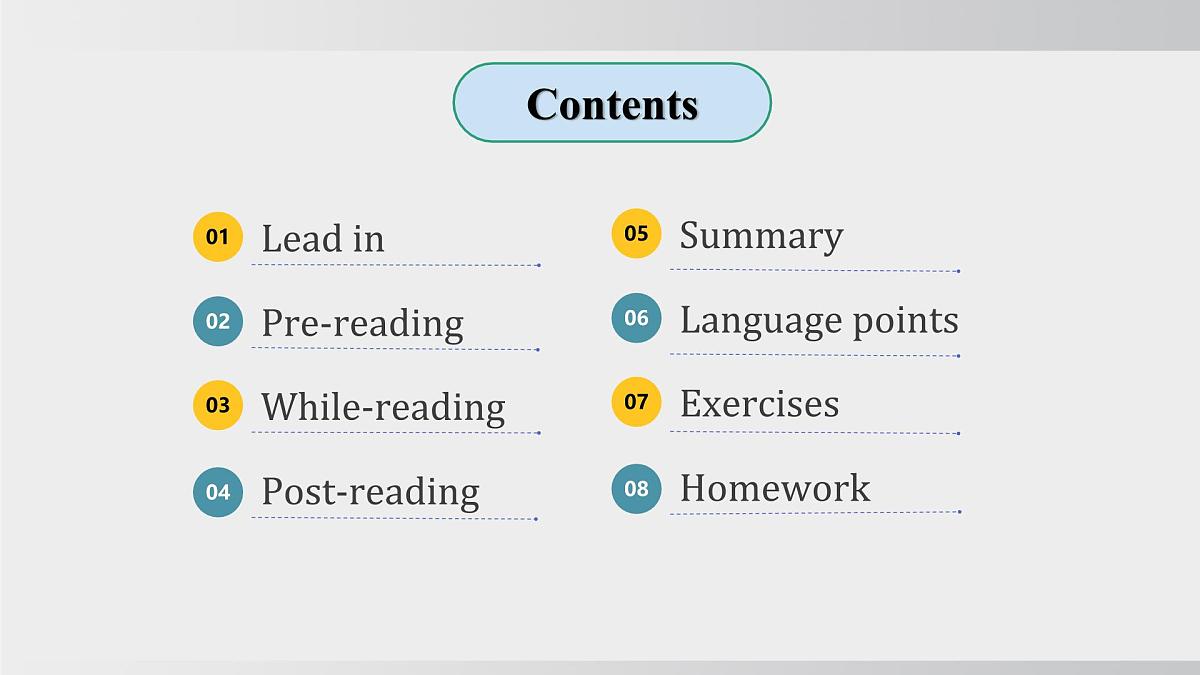 Contents

01 Lead in

02 Pre-reading

03 While-reading

04 Post-reading

05 Summary

06 Language points

07 Exercises

08 Homework